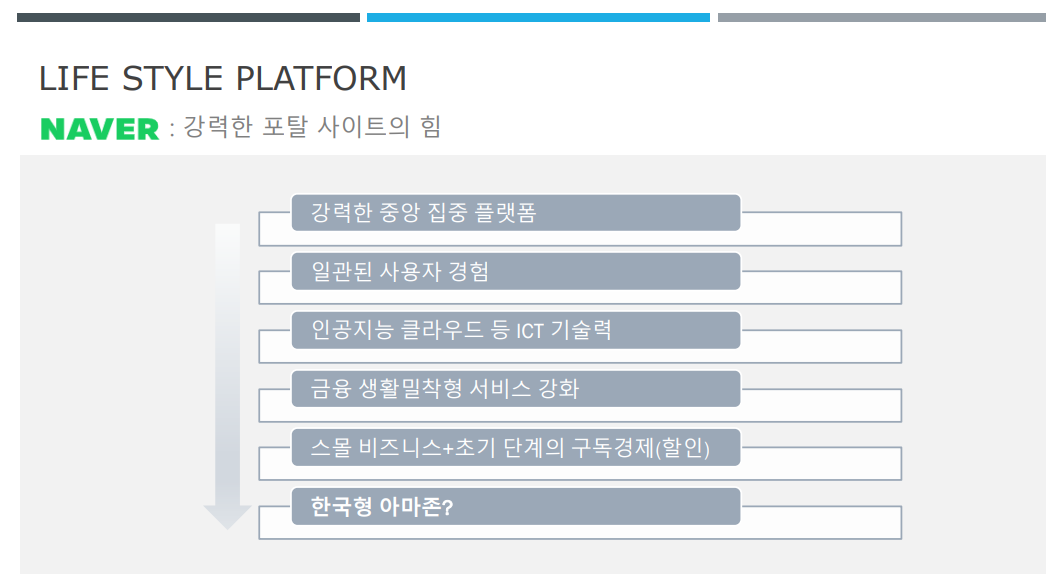 LIFE STYLE PLATFORM

NAVER : 강력한 포탈 사이트의 힘

강력한 중앙 집중 플랫폼

일관된 사용자 경험

인공지능 클라우드 등 ICT 기술력

금융 생활밀착형 서비스 강화

스몰 비즈니스+초기 단계의 구독경제(할인)

한국형 아마존?